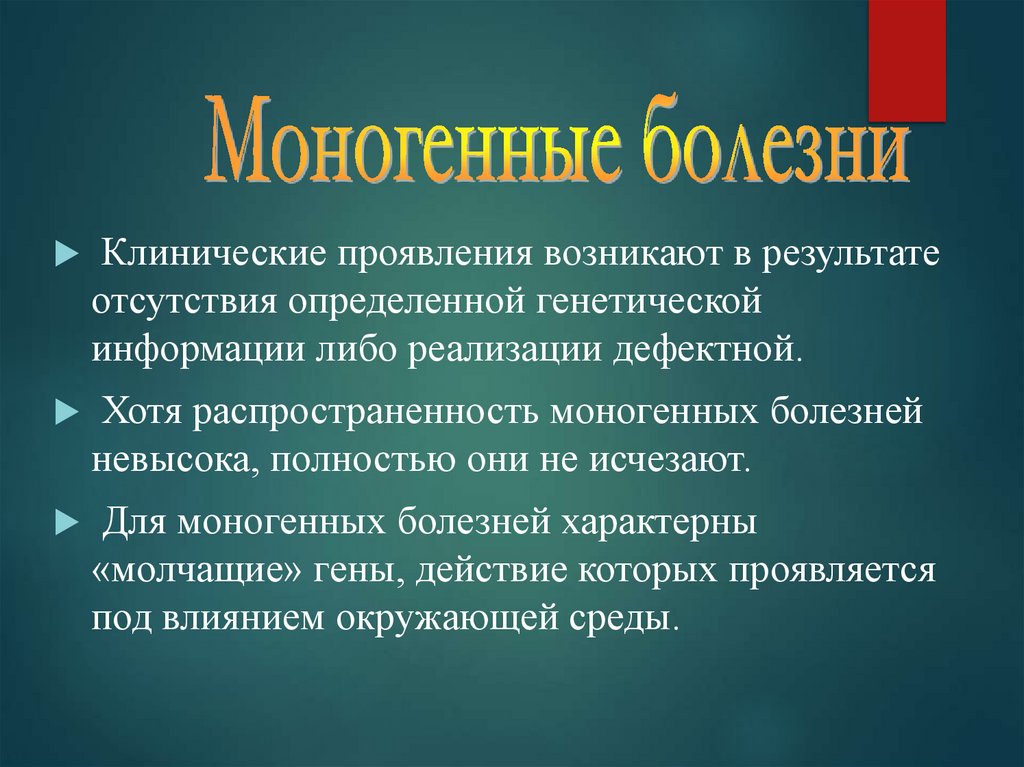 Моногенные болезни

Клинические проявления возникают в результате отсутствия определенной генетической информации либо реализации дефектной.

Хотя распространенность моногенных болезней невысока, полностью они не исчезают.

Для моногенных болезней характерны «молчащие» гены, действие которых проявляется под влиянием окружающей среды.